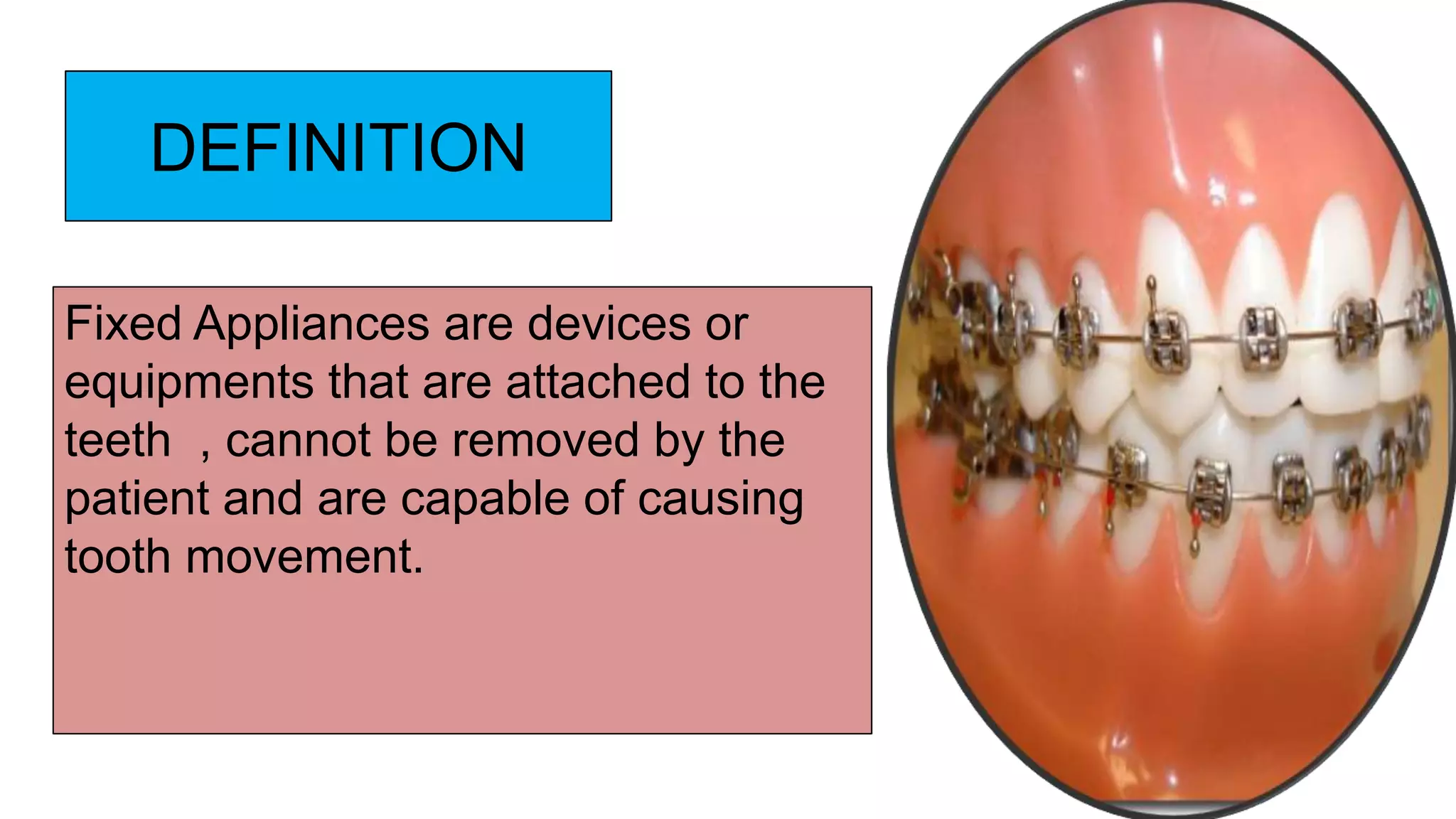 DEFINITION

Fixed Appliances are devices or equipments that are attached to the teeth , cannot be removed by the patient and are capable of causing tooth movement.